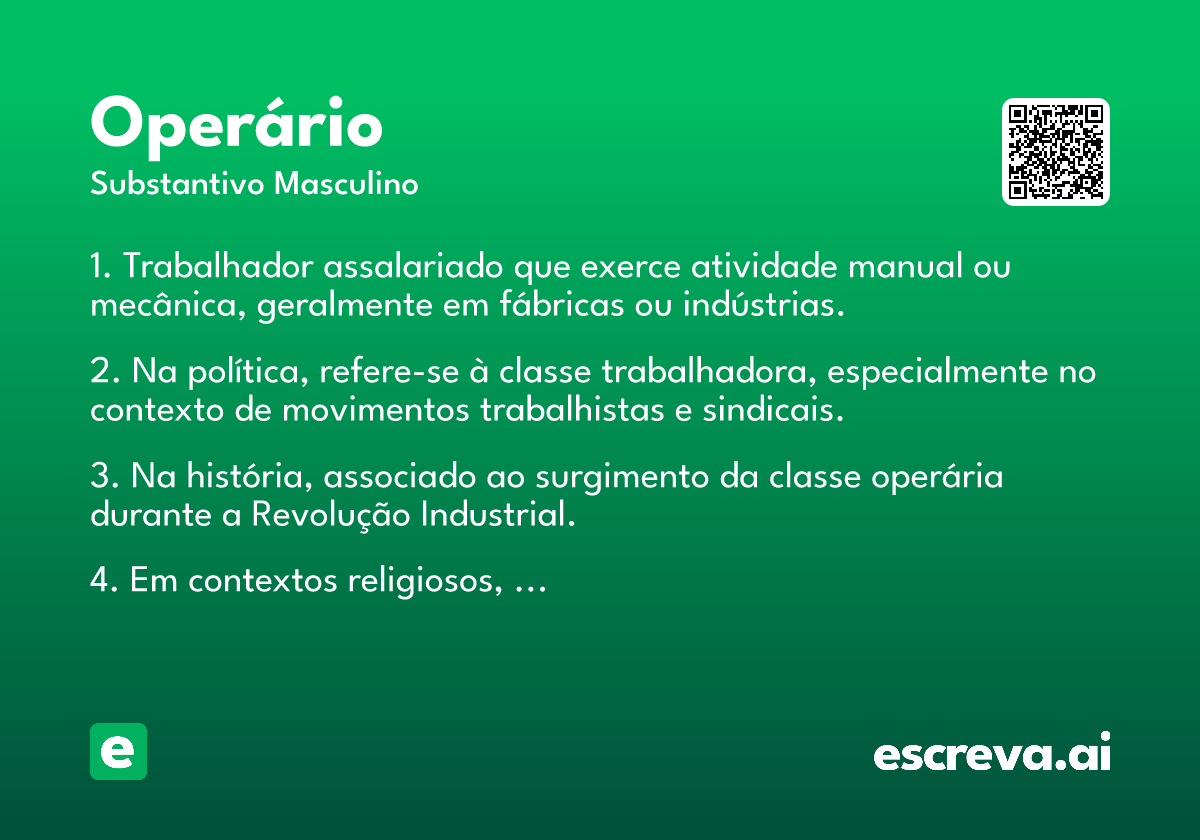 Operário
Substantivo Masculino

1. Trabalhador assalariado que exerce atividade manual ou mecânica, geralmente em fábricas ou indústrias.

2. Na política, refere-se à classe trabalhadora, especialmente no contexto de movimentos trabalhistas e sindicais.

3. Na história, associado ao surgimento da classe operária durante a Revolução Industrial.

4. Em contextos religiosos, ...

e

escreva.ai